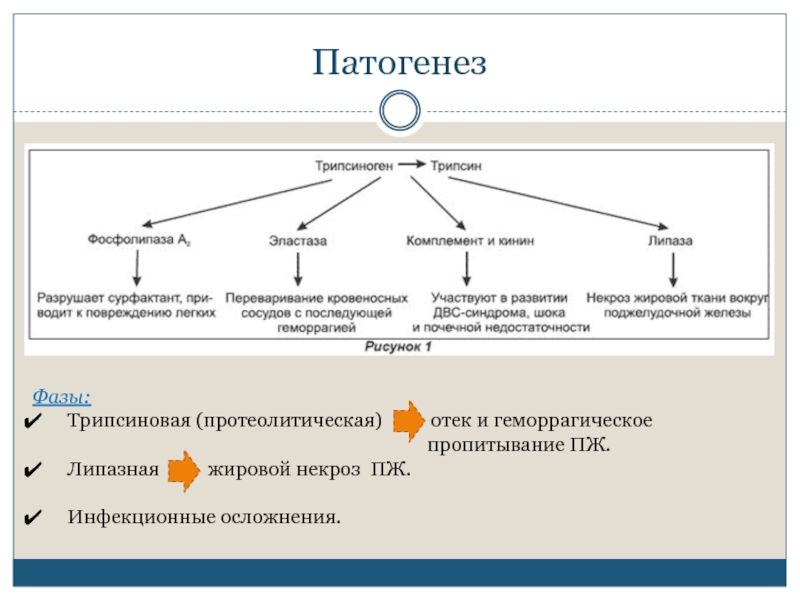 Патогенез

Трипсиноген → Трипсин

Фосфолипаза $A_2$

Эластаза

Комплемент и кинин

Липаза

Разрушает сурфактант, приводит к повреждению легких

Переваривание кровеносных сосудов с последующей геморрагией

Участвуют в развитии ДВС-синдрома, шока и почечной недостаточности

Некроз жировой ткани вокруг поджелудочной железы

Рисунок 1

Фазы:

✔ Трипсиновая (протеолитическая) отек и геморрагическое пропитывание ПЖ.

✔ Липазная жировой некроз ПЖ.

✔ Инфекционные осложнения.